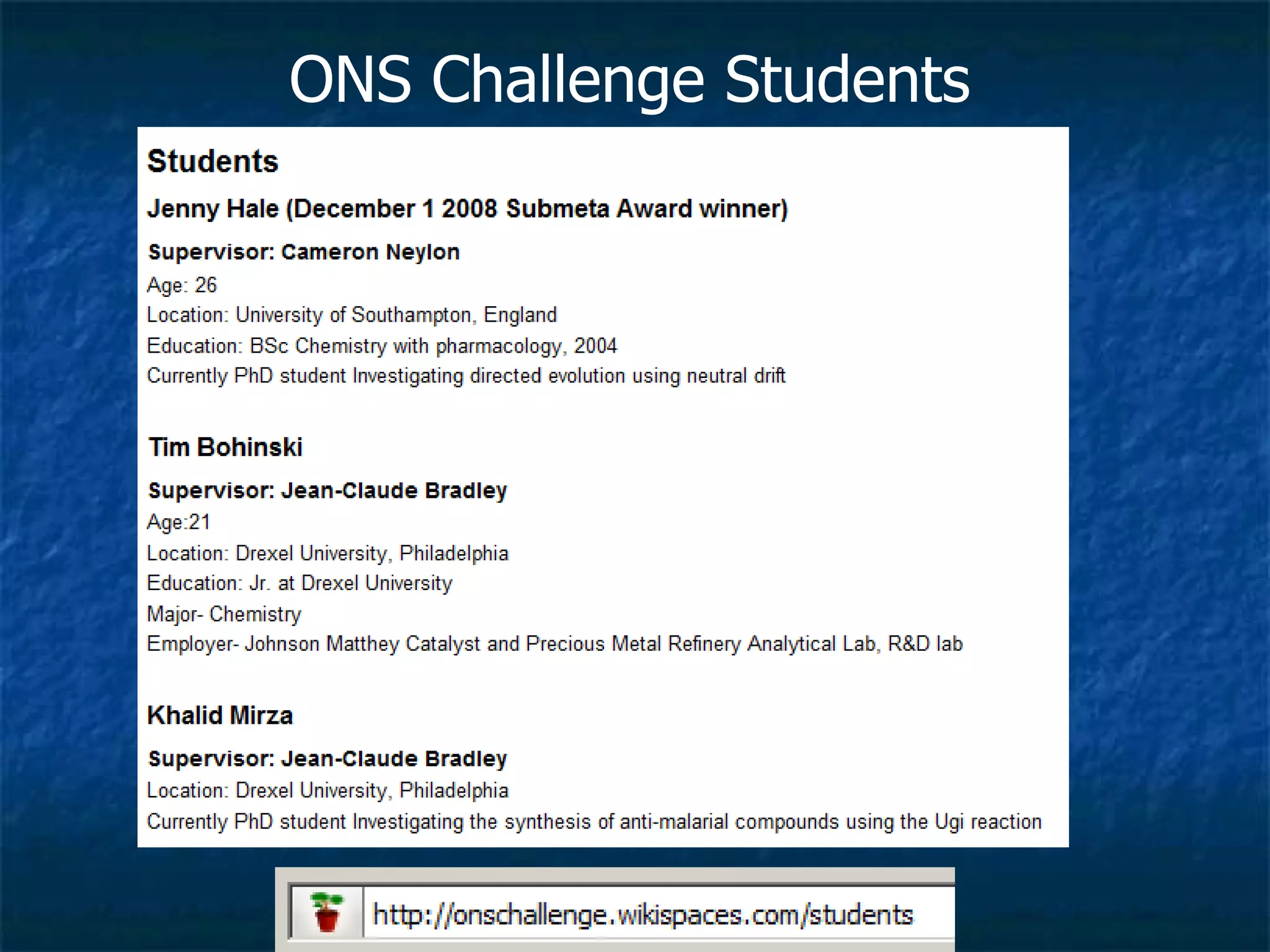 ONS Challenge Students

Students

Jenny Hale (December 1 2008 Submeta Award winner)

Supervisor: Cameron Neylon

Age: 26
Location: University of Southampton, England
Education: BSc Chemistry with pharmacology, 2004
Currently PhD student Investigating directed evolution using neutral drift

Tim Bohinski

Supervisor: Jean-Claude Bradley

Age:21
Location: Drexel University, Philadelphia
Education: Jr. at Drexel University
Major- Chemistry
Employer- Johnson Matthey Catalyst and Precious Metal Refinery Analytical Lab, R&D lab

Khalid Mirza

Supervisor: Jean-Claude Bradley

Location: Drexel University, Philadelphia
Currently PhD student Investigating the synthesis of anti-malarial compounds using the Ugi reaction

http://onschallenge.wikispaces.com/students